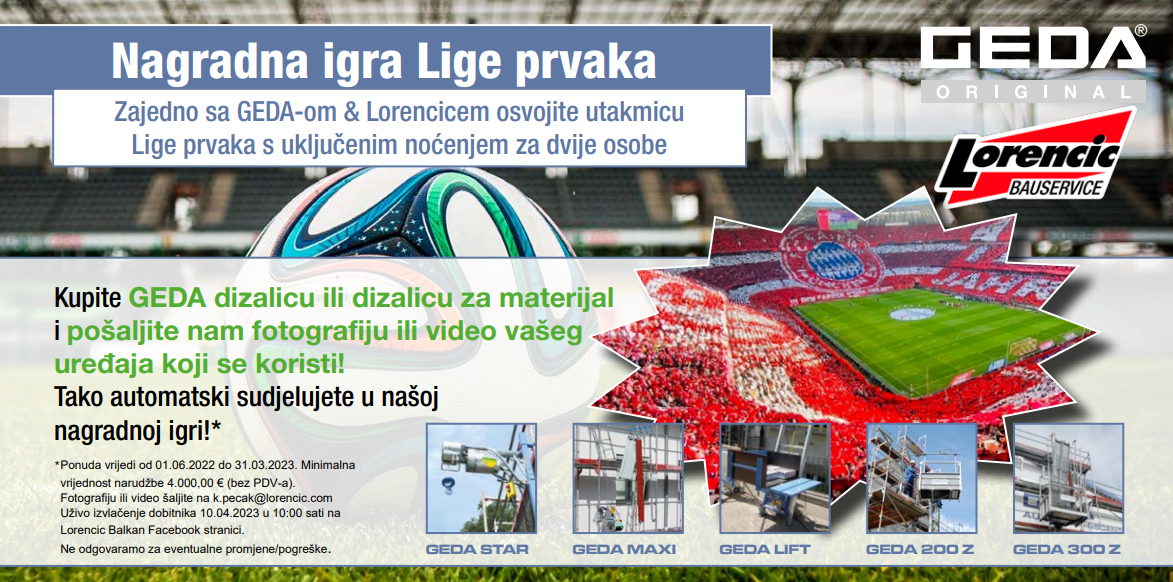 Nagradna igra Lige prvaka

Zajedno sa GEDA-om & Lorencicem osvojite utakmicu Lige prvaka s uključenim noćenjem za dvije osobe

GEDA®
ORIGINAL

Lorencic
BAUSERVICE

Kupite GEDA dizalicu ili dizalicu za materijal i pošaljite nam fotografiju ili video vašeg uređaja koji se koristi!
Tako automatski sudjelujete u našoj nagradnoj igri!*

*Ponuda vrijedi od 01.06.2022 do 31.03.2023. Minimalna vrijednost narudžbe 4.000,00 € (bez PDV-a).
Fotografiju ili video šaljite na k.pecak@lorencic.com
Uživo izvlačenje dobitnika 10.04.2023 u 10:00 sati na Lorencic Balkan Facebook stranici.
Ne odgovaramo za eventualne promjene/pogreške.

GEDA STAR
GEDA MAXI
GEDA LIFT
GEDA 200 Z
GEDA 300 Z